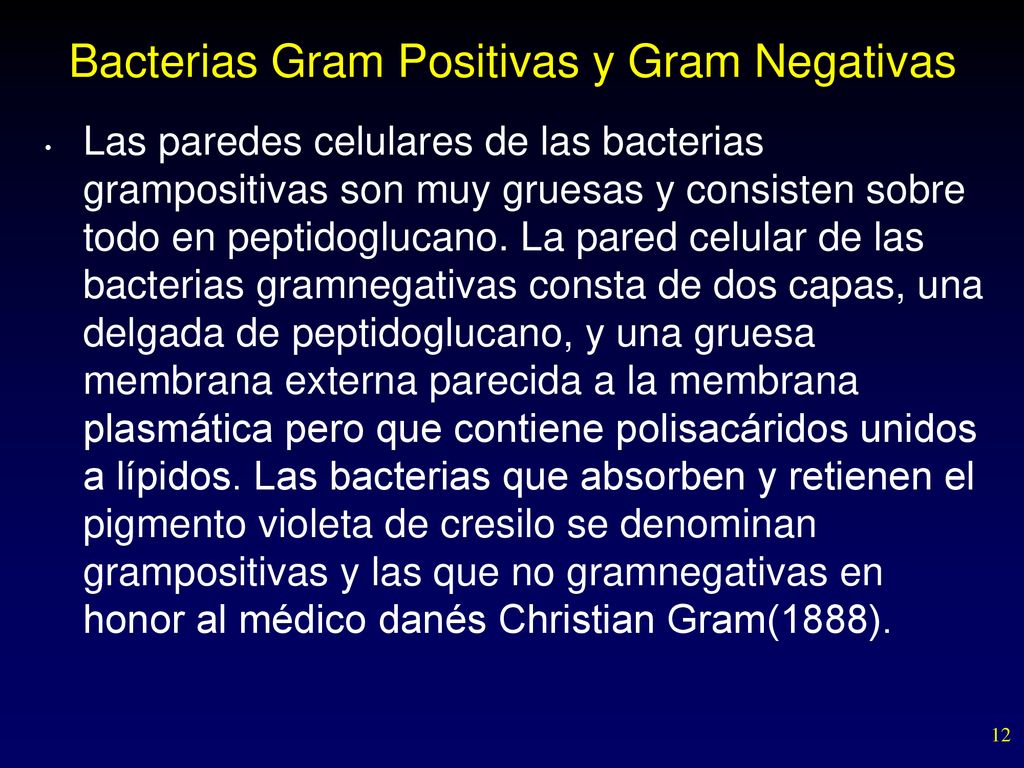 Bacterias Gram Positivas y Gram Negativas

• Las paredes celulares de las bacterias grampositivas son muy gruesas y consisten sobre todo en peptidoglucano. La pared celular de las bacterias gramnegativas consta de dos capas, una delgada de peptidoglucano, y una gruesa membrana externa parecida a la membrana plasmática pero que contiene polisacáridos unidos a lípidos. Las bacterias que absorben y retienen el pigmento violeta de cresilo se denominan grampositivas y las que no gramnegativas en honor al médico danés Christian Gram(1888).

12